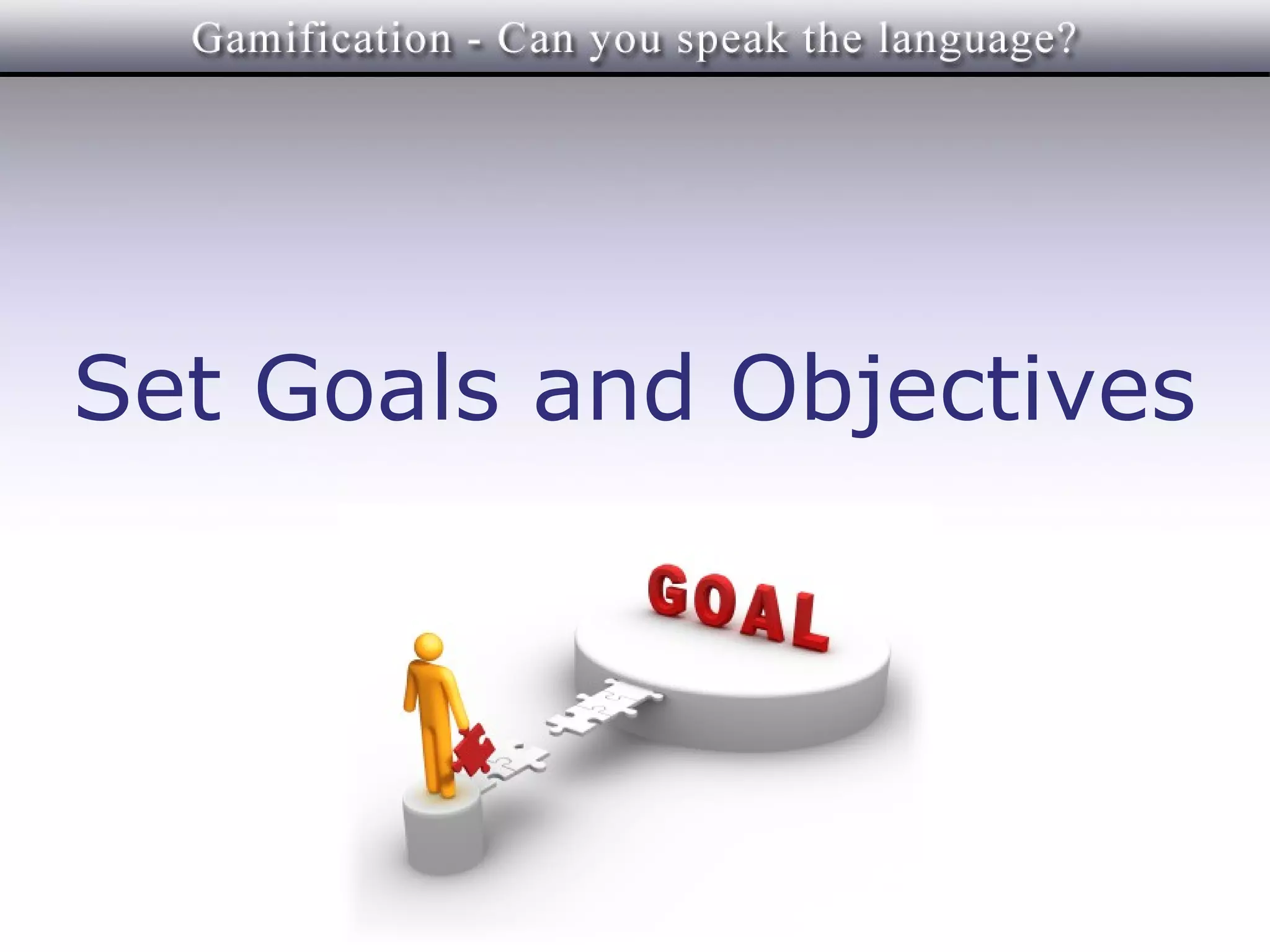 Gamification - Can you speak the language?

Set Goals and Objectives

GOAL